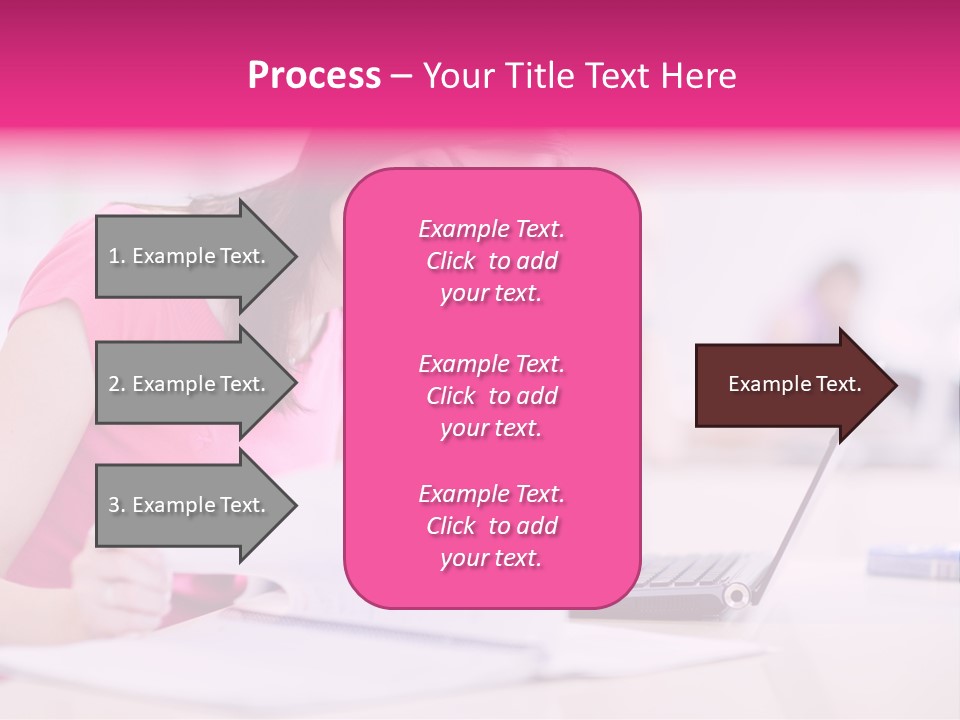 Process – Your Title Text Here

1. Example Text.

2. Example Text.

3. Example Text.

Example Text. Click to add your text.

Example Text. Click to add your text.

Example Text. Click to add your text.

Example Text.